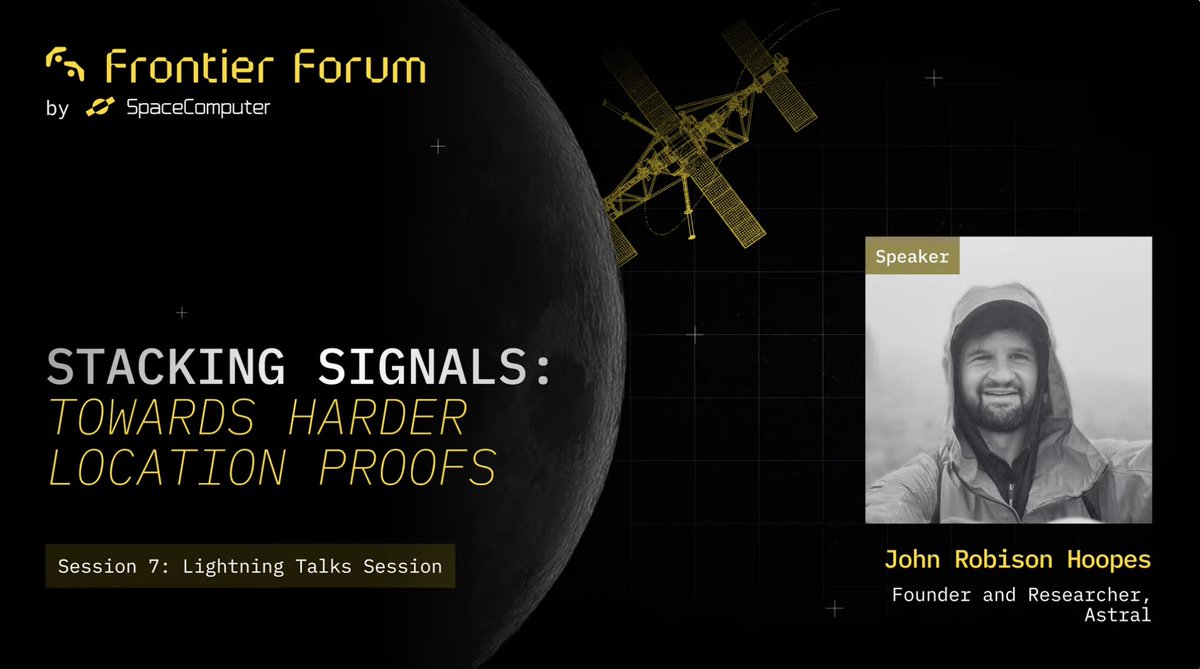 Frontier Forum
by SpaceComputer

STACKING SIGNALS: TOWARDS HARDER LOCATION PROOFS

Session 7: Lightning Talks Session

Speaker

John Robison Hoopes

Founder and Researcher, Astral